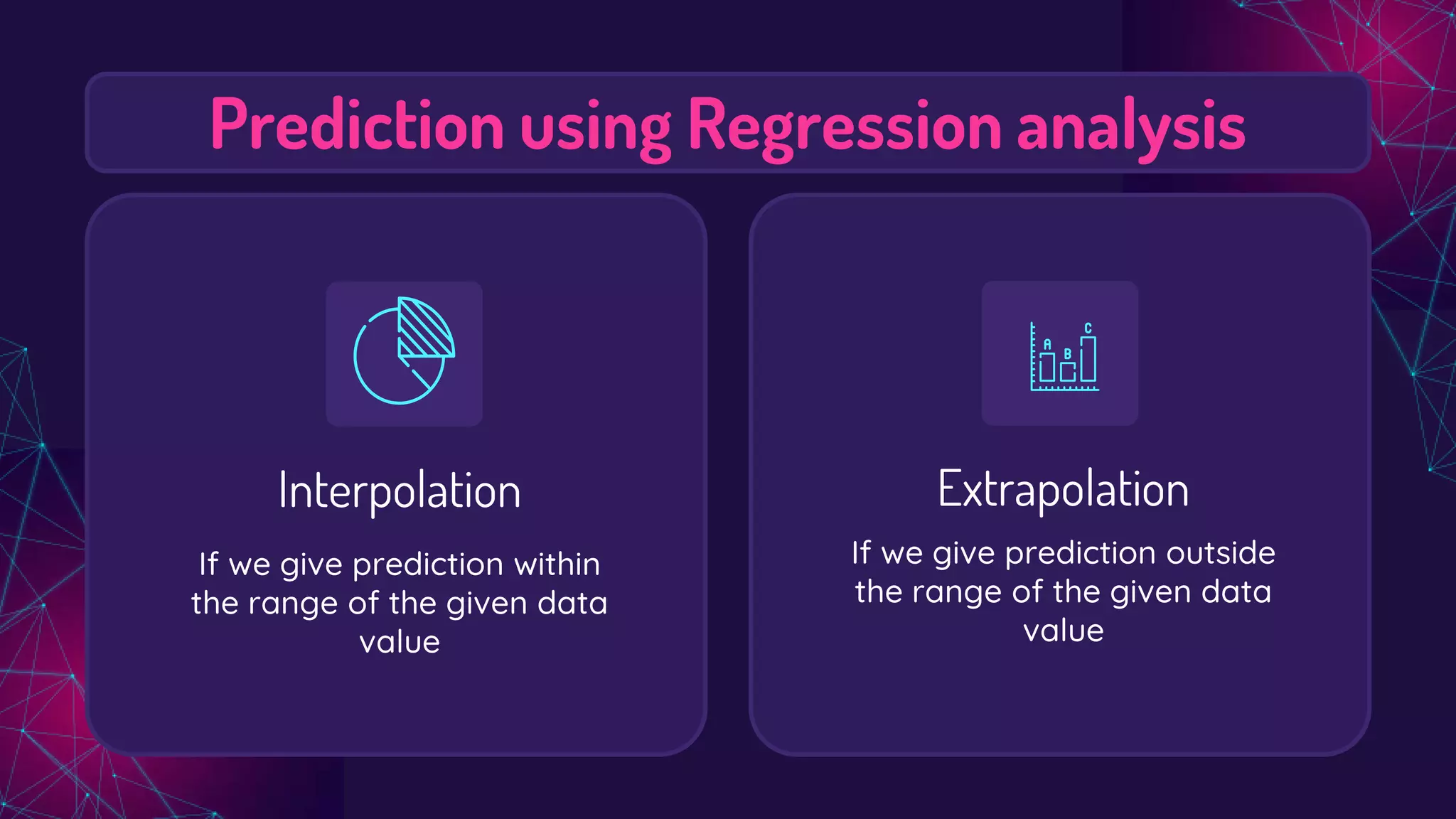 Prediction using Regression analysis

Interpolation

If we give prediction within the range of the given data value

A B C

Extrapolation

If we give prediction outside the range of the given data value